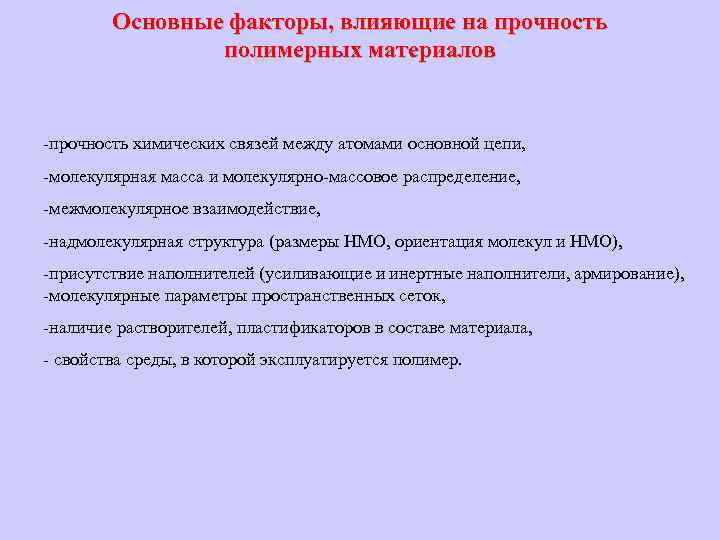 Основные факторы, влияющие на прочность полимерных материалов

-прочность химических связей между атомами основной цепи,

-молекулярная масса и молекулярно-массовое распределение,

-межмолекулярное взаимодействие,

-надмолекулярная структура (размеры НМО, ориентация молекул и НМО),

-присутствие наполнителей (усиливающие и инертные наполнители, армирование),
-молекулярные параметры пространственных сеток,

-наличие растворителей, пластификаторов в составе материала,

- свойства среды, в которой эксплуатируется полимер.